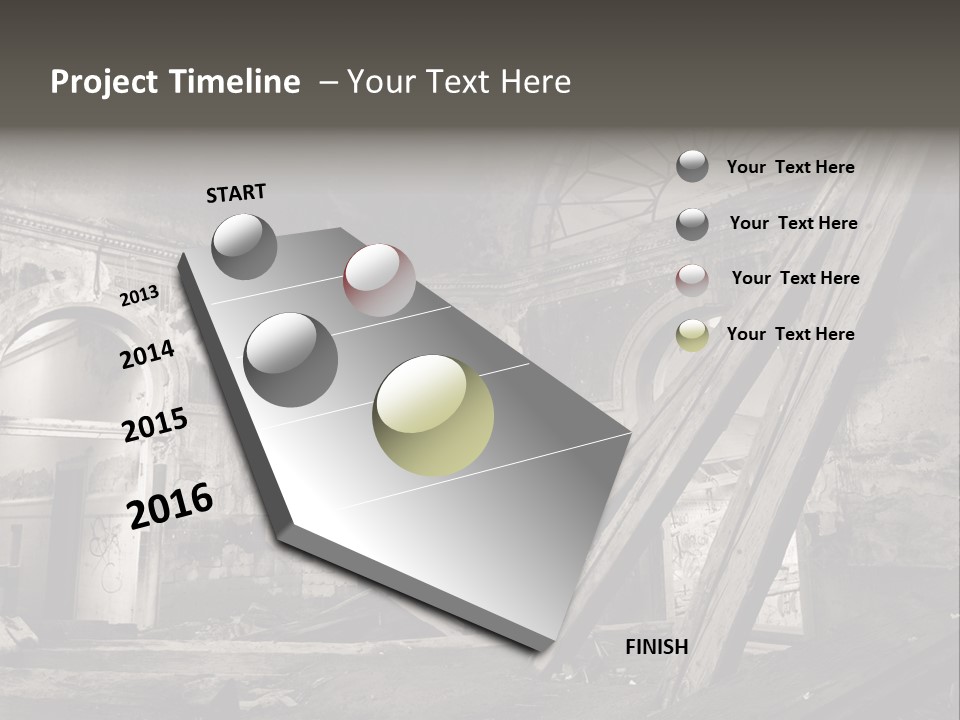 Project Timeline – Your Text Here

START

2013

2014

2015

2016

FINISH

Your Text Here

Your Text Here

Your Text Here

Your Text Here